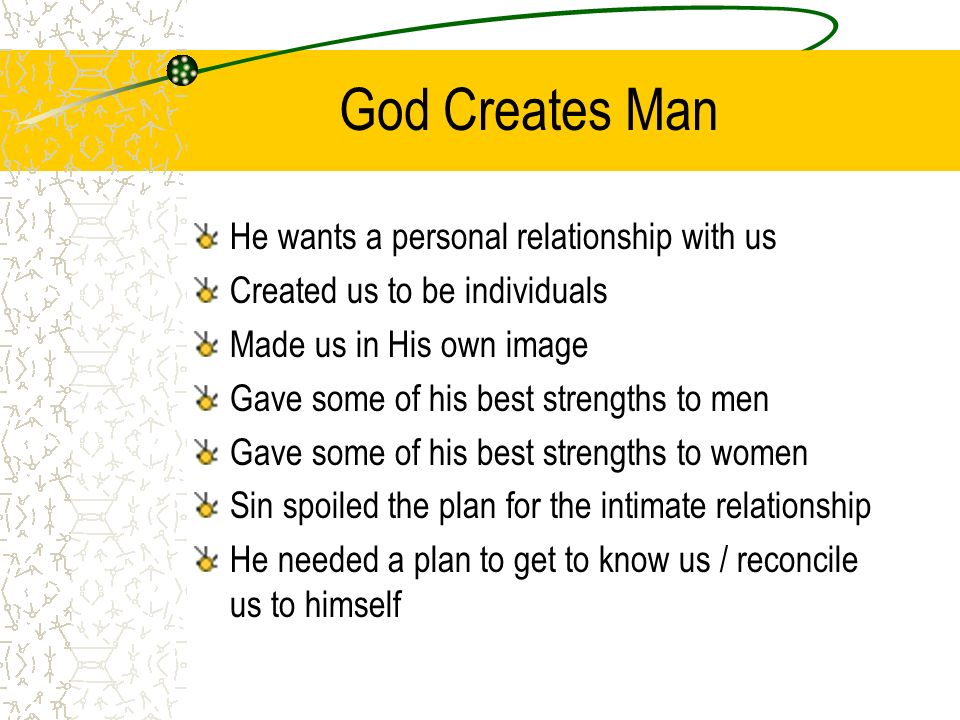 God Creates Man

He wants a personal relationship with us

Created us to be individuals

Made us in His own image

Gave some of his best strengths to men

Gave some of his best strengths to women

Sin spoiled the plan for the intimate relationship

He needed a plan to get to know us / reconcile us to himself